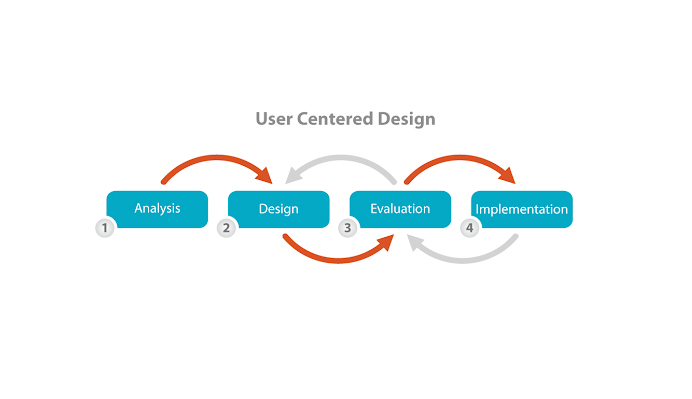 User Centered Design

1 Analysis

2 Design

3 Evaluation

4 Implementation